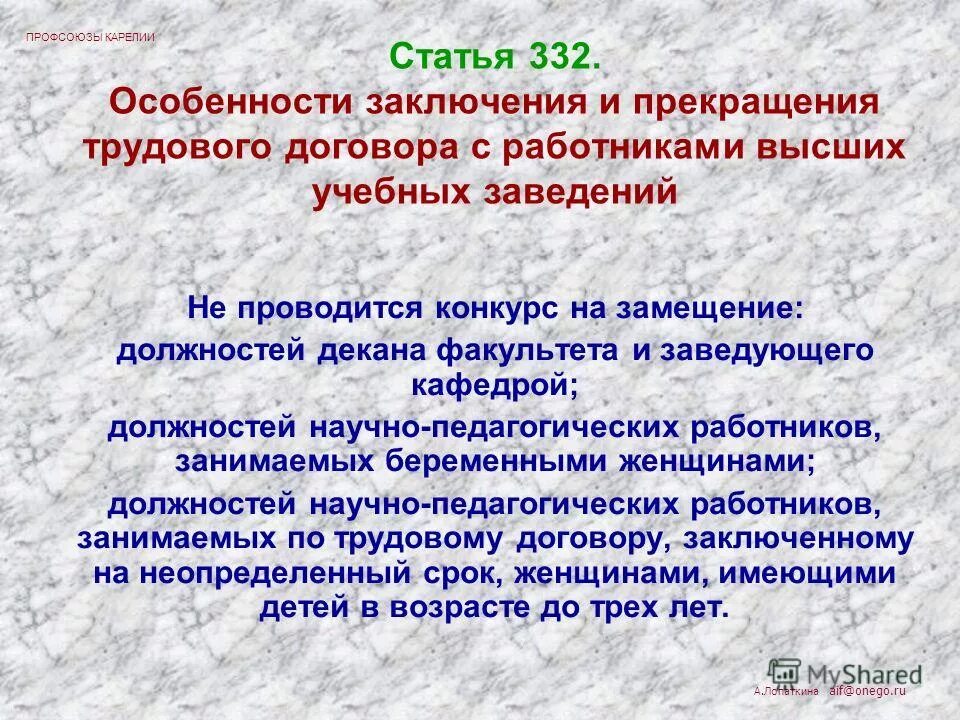 ПРОФСОЮЗЫ КАРЕЛИИ

Статья 332.
Особенности заключения и прекращения трудового договора с работниками высших учебных заведений

Не проводится конкурс на замещение:
должностей декана факультета и заведующего кафедрой;
должностей научно-педагогических работников, занимаемых беременными женщинами;
должностей научно-педагогических работников, занимаемых по трудовому договору, заключенному на неопределенный срок, женщинами, имеющими детей в возрасте до трех лет.

MyShared

А.Лопаткина aif@onego.ru